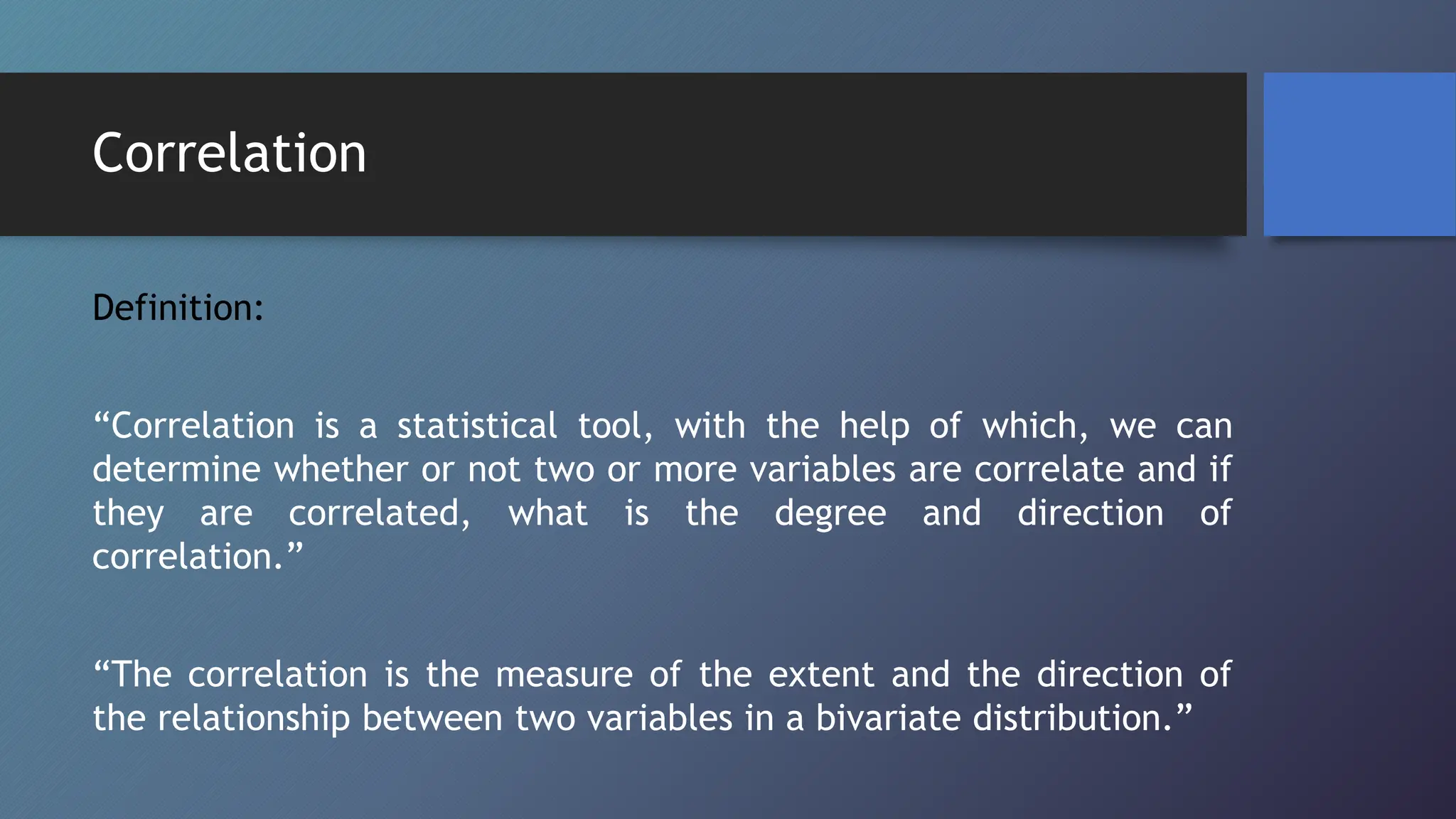 Correlation

Definition:

“Correlation is a statistical tool, with the help of which, we can determine whether or not two or more variables are correlate and if they are correlated, what is the degree and direction of correlation.”

“The correlation is the measure of the extent and the direction of the relationship between two variables in a bivariate distribution.”